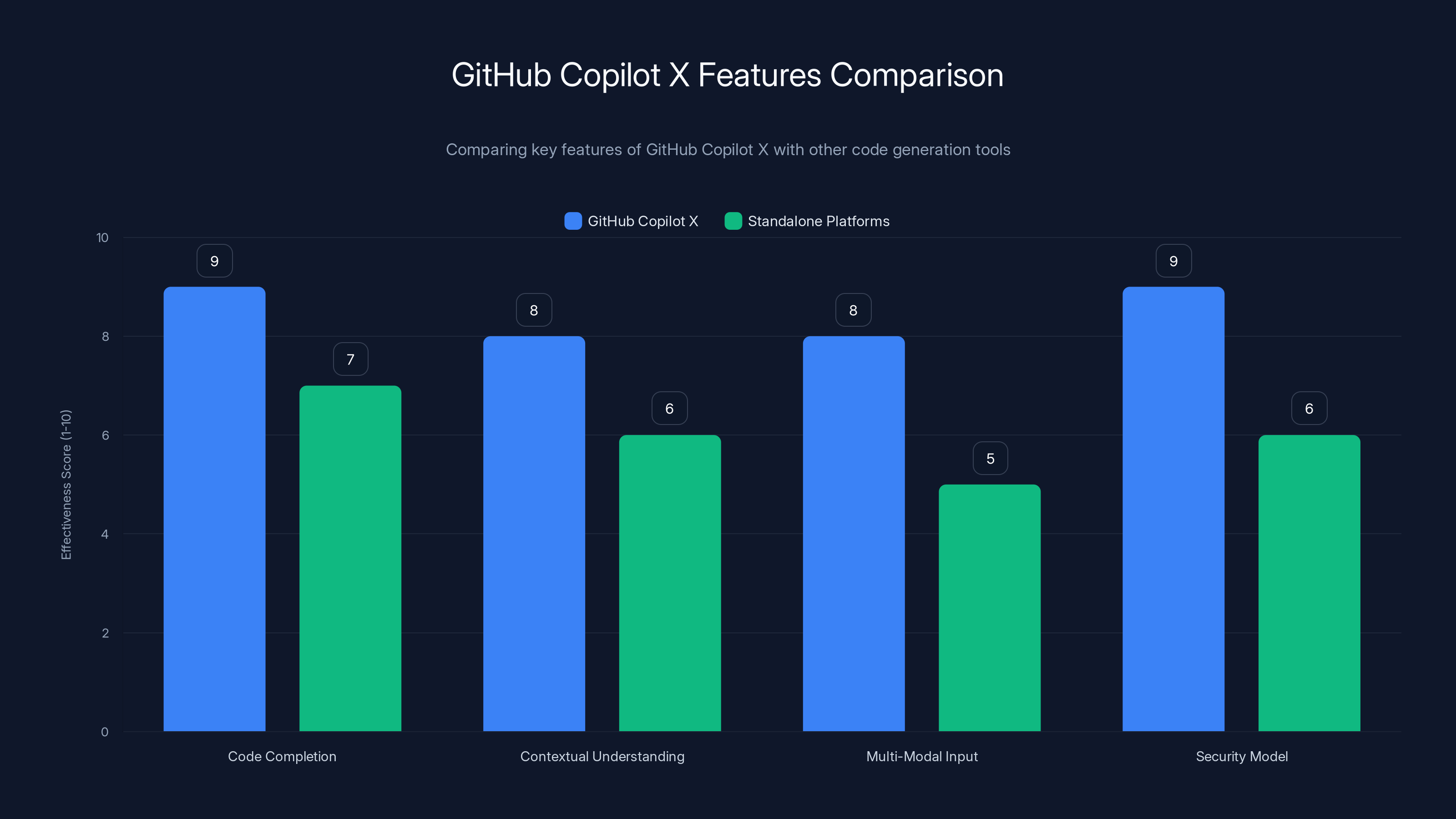 GitHub Copilot X Features Comparison

Comparing key features of GitHub Copilot X with other code generation tools

GitHub Copilot X
Standalone Platforms

Effectiveness Score (1-10)

10
8
6
4
2
0

9
7
8
6
8
5
9
6

Code Completion
Contextual Understanding
Multi-Modal Input
Security Model